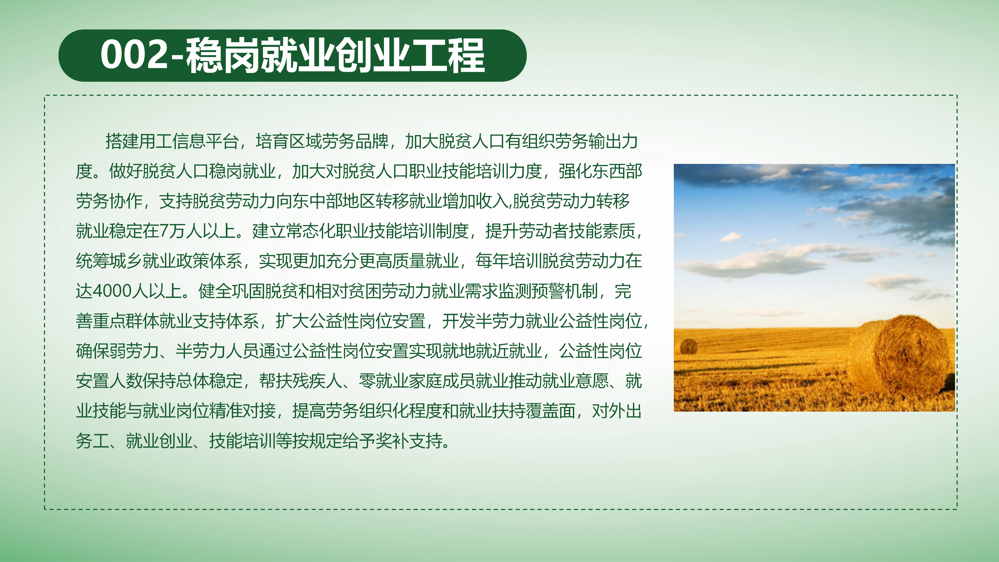 002-稳岗就业创业工程

搭建用工信息平台，培育区域劳务品牌，加大脱贫人口有组织劳务输出力度。做好脱贫人口稳岗就业，加大对脱贫人口职业技能培训力度，强化东西部劳务协作，支持脱贫劳动力向东中部地区转移就业增加收入,脱贫劳动力转移就业稳定在7万人以上。建立常态化职业技能培训制度，提升劳动者技能素质，统筹城乡就业政策体系，实现更加充分更高质量就业，每年培训脱贫劳动力在达4000人以上。健全巩固脱贫和相对贫困劳动力就业需求监测预警机制，完善重点群体就业支持体系，扩大公益性岗位安置，开发半劳力就业公益性岗位，确保弱劳力、半劳力人员通过公益性岗位安置实现就地就近就业，公益性岗位安置人数保持总体稳定，帮扶残疾人、零就业家庭成员就业推动就业意愿、就业技能与就业岗位精准对接，提高劳务组织化程度和就业扶持覆盖面，对外出务工、就业创业、技能培训等按规定给予奖补支持。